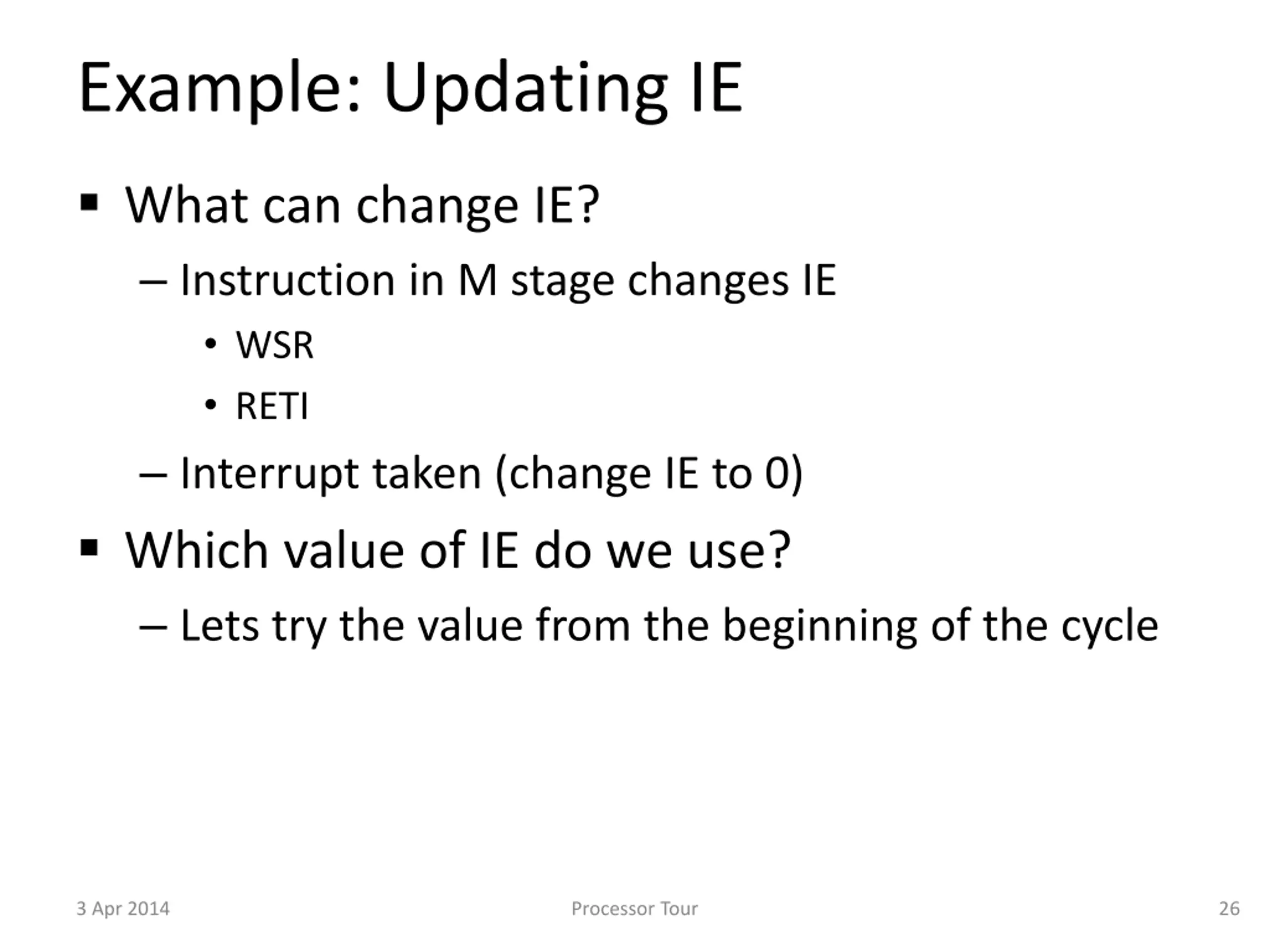 Example: Updating IE

▪ What can change IE?

– Instruction in M stage changes IE

• WSR

• RETI

– Interrupt taken (change IE to 0)

▪ Which value of IE do we use?

– Lets try the value from the beginning of the cycle

3 Apr 2014

Processor Tour

26